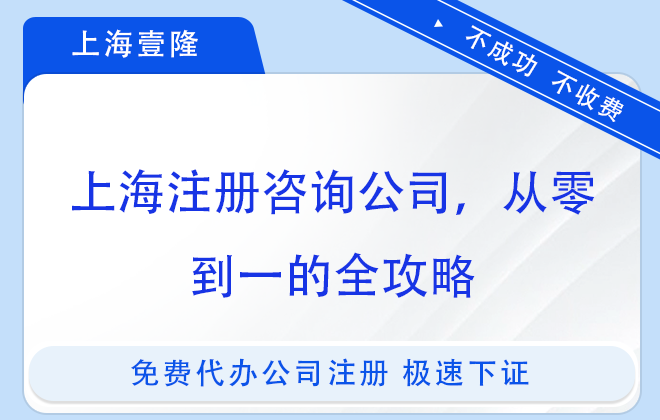 上海壹隆

不成功 不收费

上海注册咨询公司，从零到一的全攻略

免费代办公司注册 极速下证